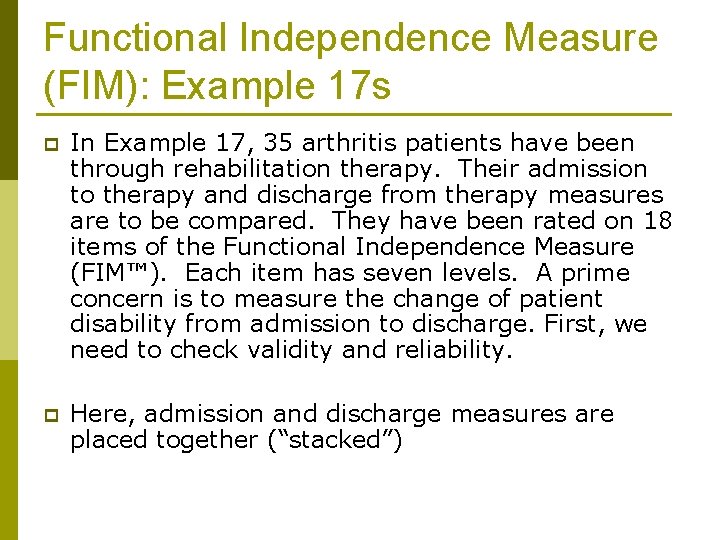 Functional Independence Measure (FIM): Example 17s

In Example 17, 35 arthritis patients have been through rehabilitation therapy. Their admission to therapy and discharge from therapy measures are to be compared. They have been rated on 18 items of the Functional Independence Measure (FIM™). Each item has seven levels. A prime concern is to measure the change of patient disability from admission to discharge. First, we need to check validity and reliability.

Here, admission and discharge measures are placed together ("stacked")